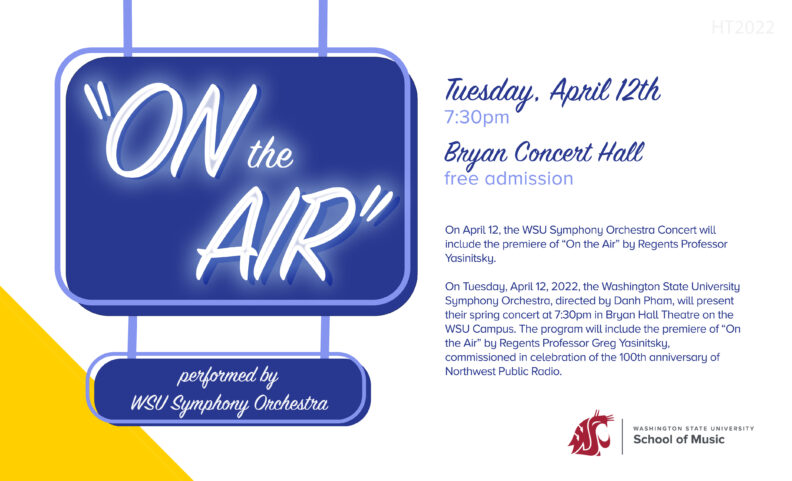 HT2022

"ON the AIR"

performed by
WSU Symphony Orchestra

Tuesday, April 12th
7:30pm

Bryan Concert Hall
free admission

On April 12, the WSU Symphony Orchestra Concert will include the premiere of "On the Air" by Regents Professor Yasinitsky.

On Tuesday, April 12, 2022, the Washington State University Symphony Orchestra, directed by Danh Pham, will present their spring concert at 7:30pm in Bryan Hall Theatre on the WSU Campus. The program will include the premiere of "On the Air" by Regents Professor Greg Yasinitsky, commissioned in celebration of the 100th anniversary of Northwest Public Radio.

WASHINGTON STATE UNIVERSITY
School of Music